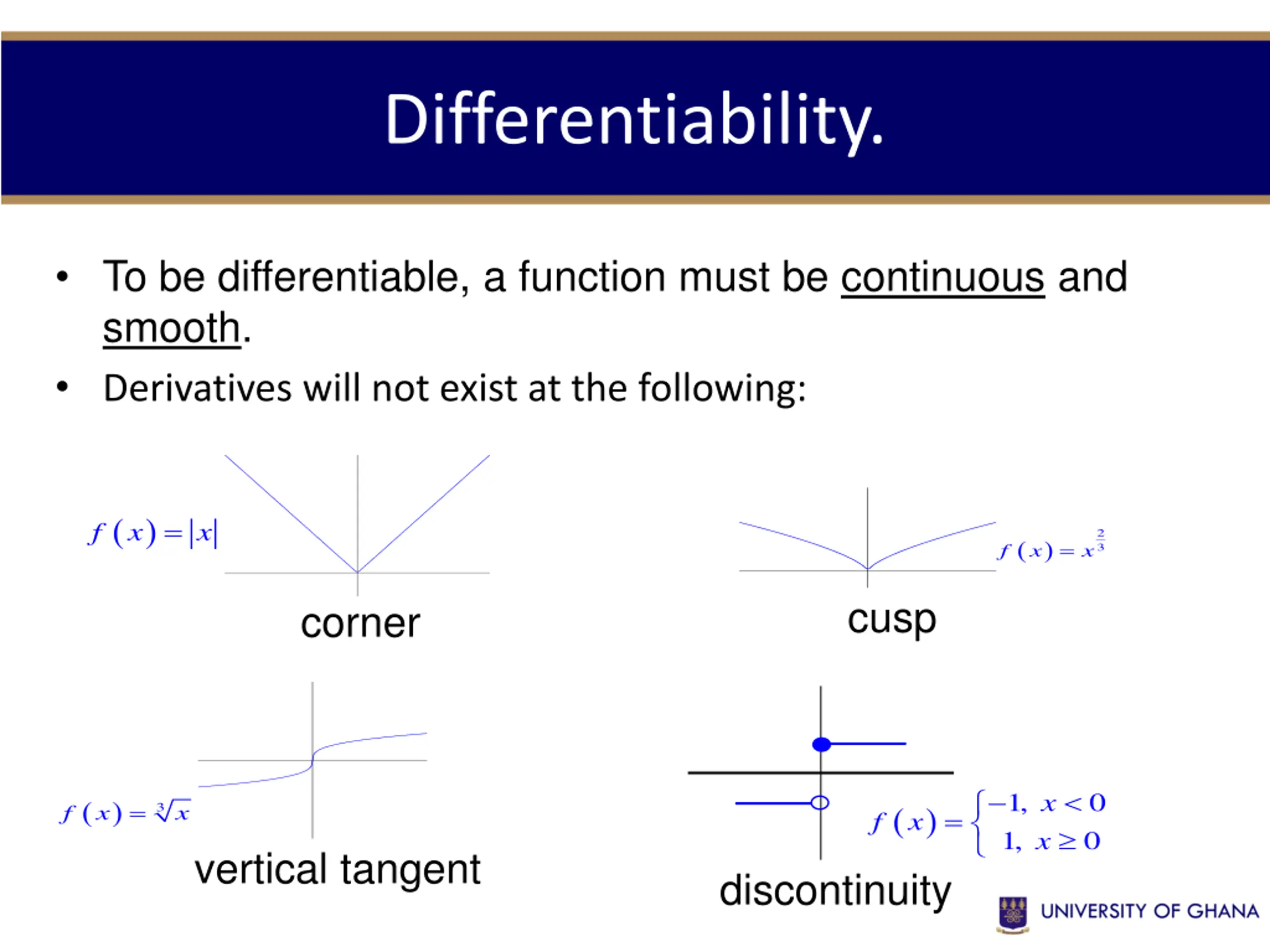 Differentiability.

• To be differentiable, a function must be continuous and smooth.

• Derivatives will not exist at the following:

$f(x)=|x|$

corner

$f(x)=x^{\frac{2}{3}}$

cusp

$f(x)=\sqrt[3]{x}$

vertical tangent

$f(x)=\begin{cases}-1, & x<0\\ 1, & x\geq 0\end{cases}$

discontinuity

UNIVERSITY OF GHANA